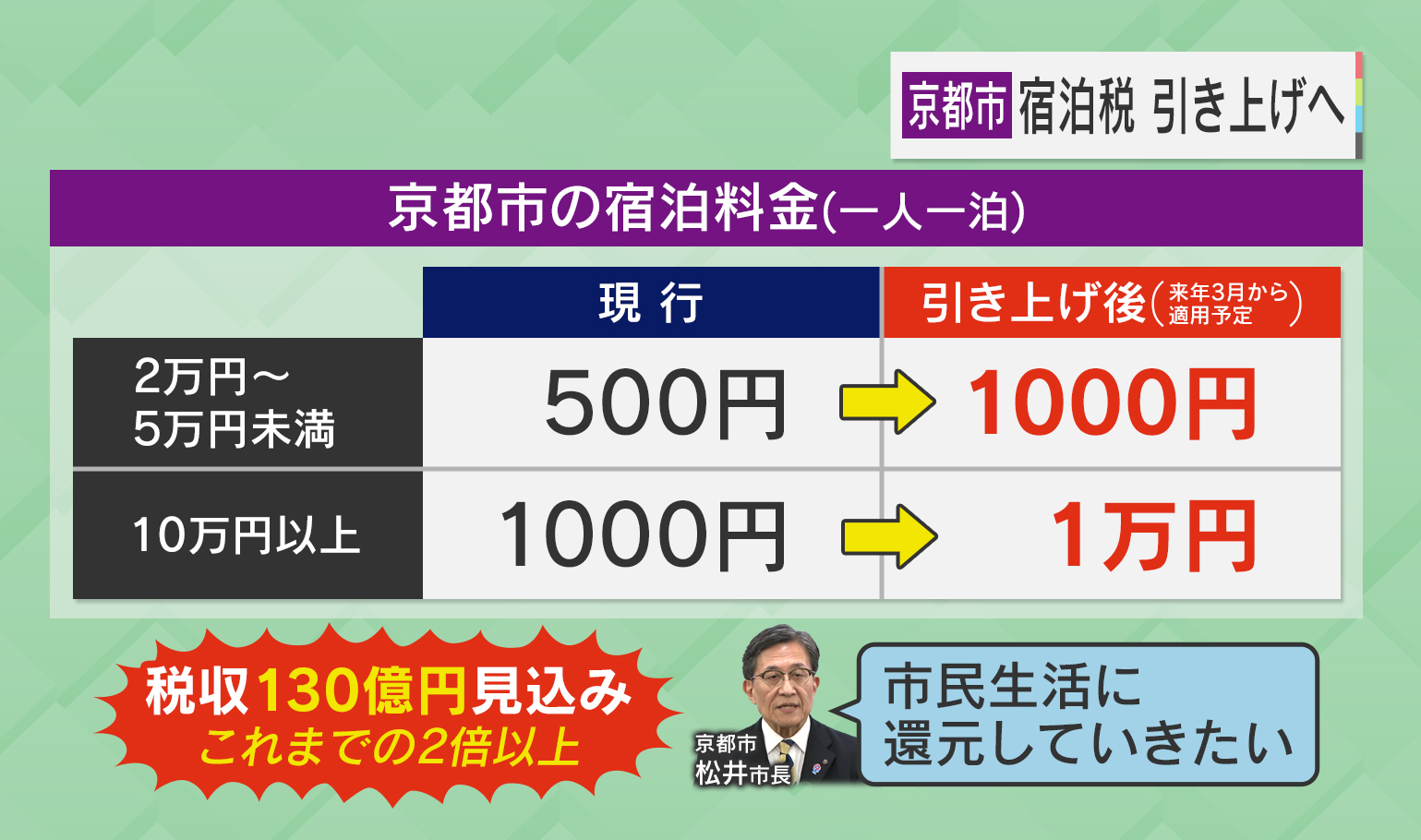 京都市 宿泊税 引き上げへ

京都市の宿泊料金(一人一泊)

|  | 現 行 | 引き上げ後(来年3月から適用予定) |
|---|---|---|
| 2万円～5万円未満 | 500円 | 1000円 |
| 10万円以上 | 1000円 | 1万円 |

税収130億円見込み
これまでの2倍以上

京都市 松井市長

市民生活に還元していきたい